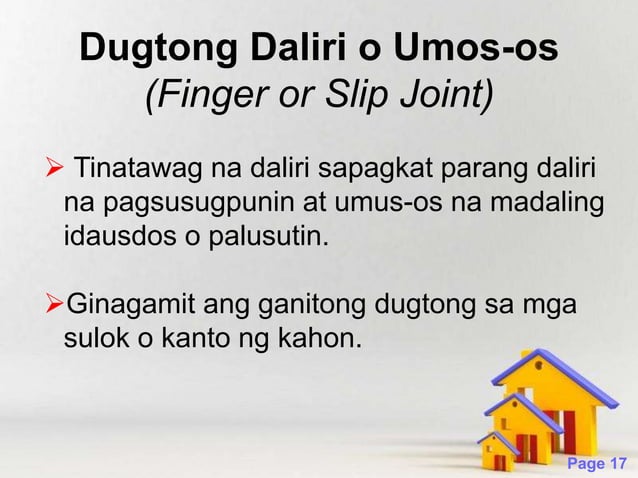 Dugtong Daliri o Umos-os
(Finger or Slip Joint)

➢ Tinatawag na daliri sapagkat parang daliri na pagsusugpunin at umus-os na madaling idausdos o palusutin.

➢Ginagamit ang ganitong dugtong sa mga sulok o kanto ng kahon.

Page 17